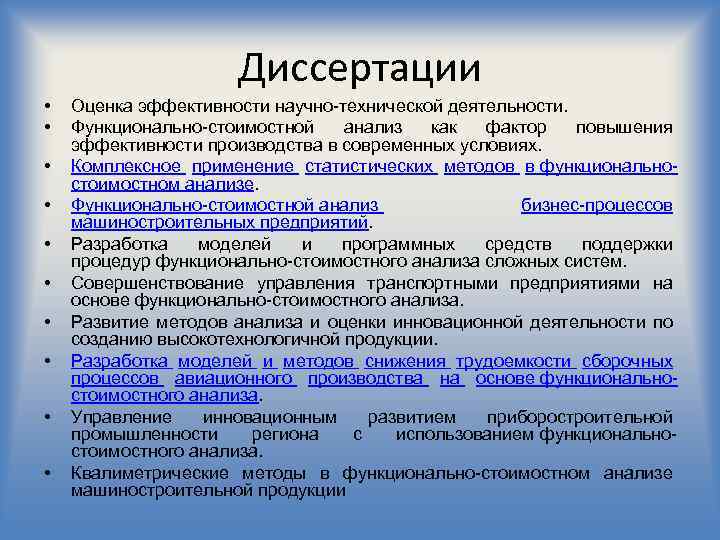 Диссертации

• Оценка эффективности научно-технической деятельности.
• Функционально-стоимостной анализ как фактор повышения эффективности производства в современных условиях.
• Комплексное применение статистических методов в функционально-стоимостном анализе.
• Функционально-стоимостной анализ бизнес-процессов машиностроительных предприятий.
• Разработка моделей и программных средств поддержки процедур функционально-стоимостного анализа сложных систем.
• Совершенствование управления транспортными предприятиями на основе функционально-стоимостного анализа.
• Развитие методов анализа и оценки инновационной деятельности по созданию высокотехнологичной продукции.
• Разработка моделей и методов снижения трудоемкости сборочных процессов авиационного производства на основе функционально-стоимостного анализа.
• Управление инновационным развитием приборостроительной промышленности региона с использованием функционально-стоимостного анализа.
• Квалиметрические методы в функционально-стоимостном анализе машиностроительной продукции